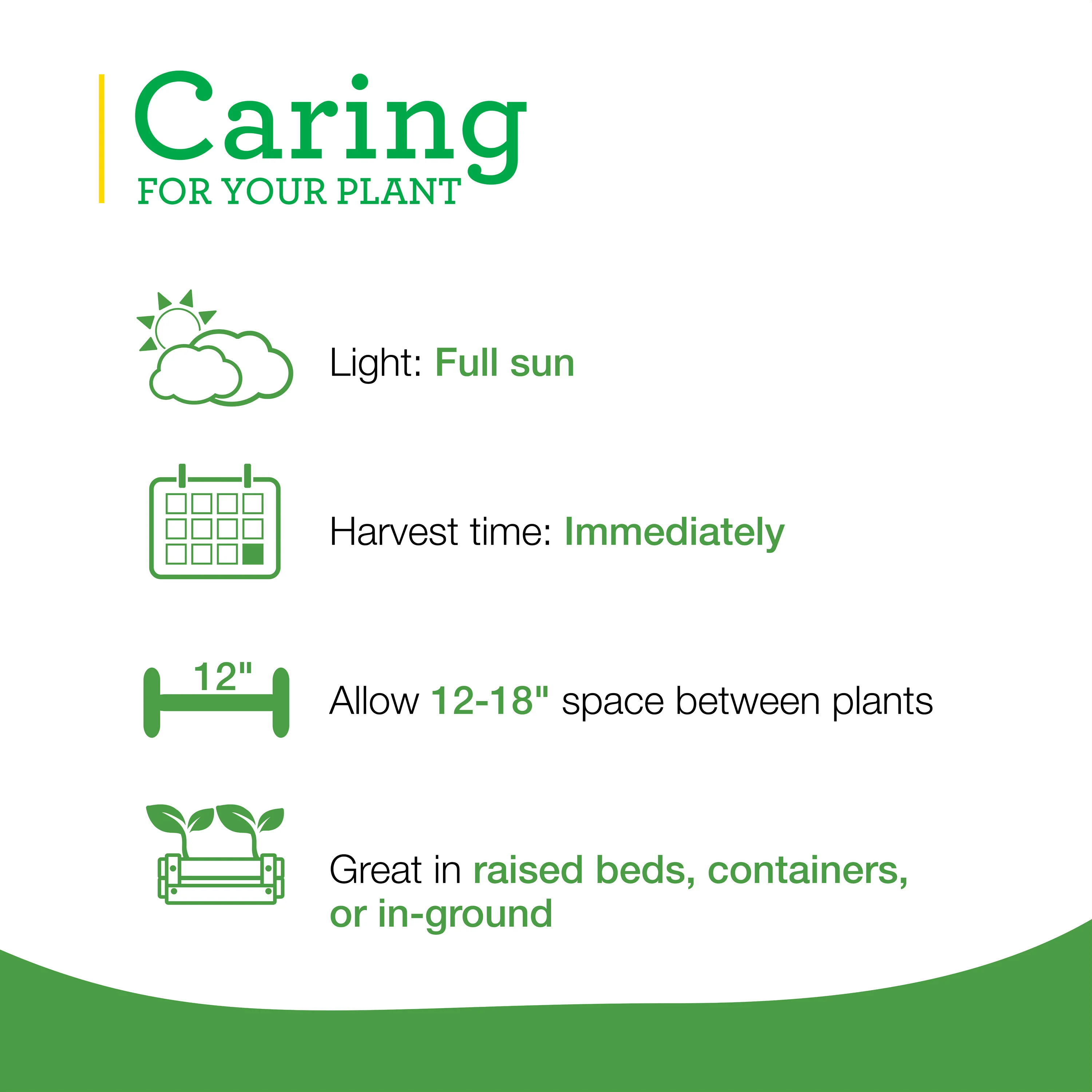 Caring
FOR YOUR PLANT

Light: Full sun

Harvest time: Immediately

12"

Allow 12-18" space between plants

Great in raised beds, containers, or in-ground